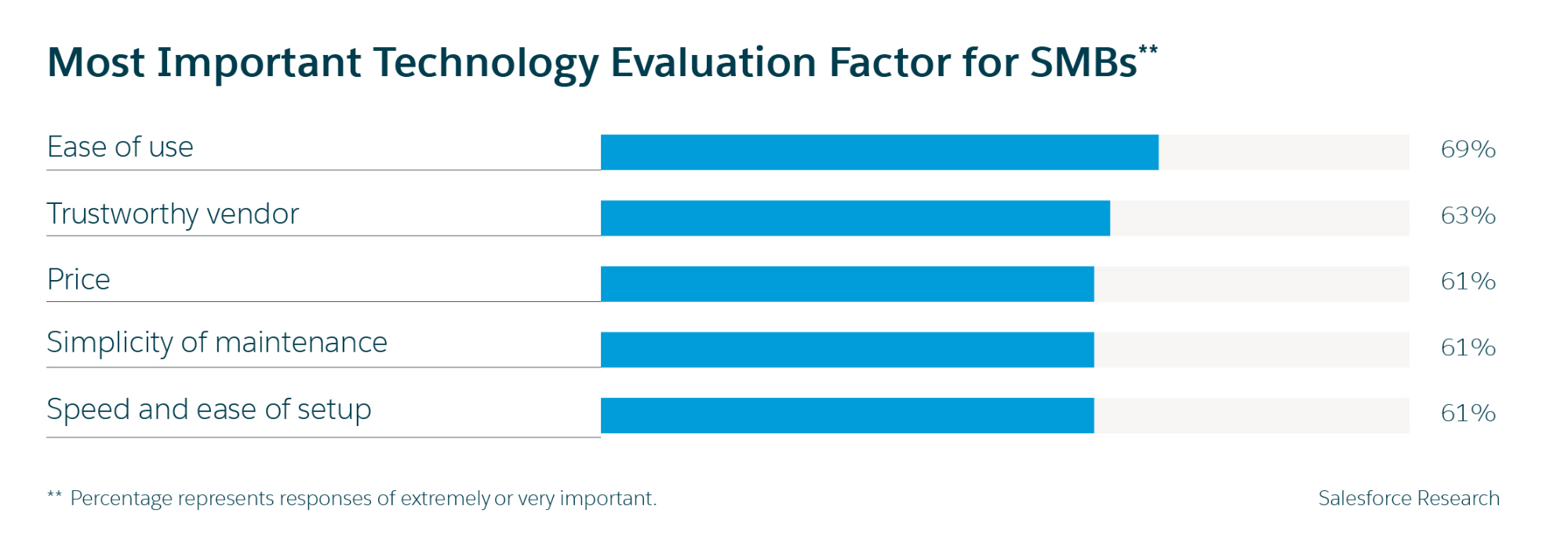 Most Important Technology Evaluation Factor for SMBs**

Ease of use 69%

Trustworthy vendor 63%

Price 61%

Simplicity of maintenance 61%

Speed and ease of setup 61%

** Percentage represents responses of extremely or very important.

Salesforce Research